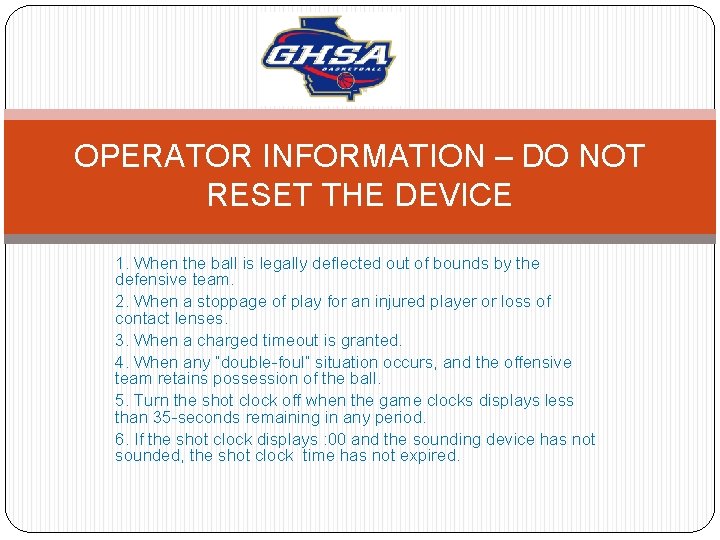 GHSA
BASKETBALL

OPERATOR INFORMATION – DO NOT RESET THE DEVICE

1. When the ball is legally deflected out of bounds by the defensive team.

2. When a stoppage of play for an injured player or loss of contact lenses.

3. When a charged timeout is granted.

4. When any "double-foul" situation occurs, and the offensive team retains possession of the ball.

5. Turn the shot clock off when the game clocks displays less than 35-seconds remaining in any period.

6. If the shot clock displays :00 and the sounding device has not sounded, the shot clock time has not expired.